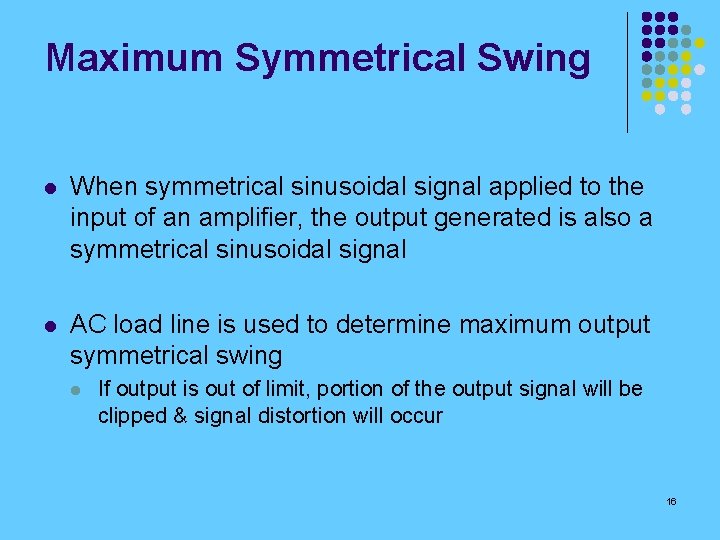 Maximum Symmetrical Swing

- When symmetrical sinusoidal signal applied to the input of an amplifier, the output generated is also a symmetrical sinusoidal signal

- AC load line is used to determine maximum output symmetrical swing
  - If output is out of limit, portion of the output signal will be clipped & signal distortion will occur

16